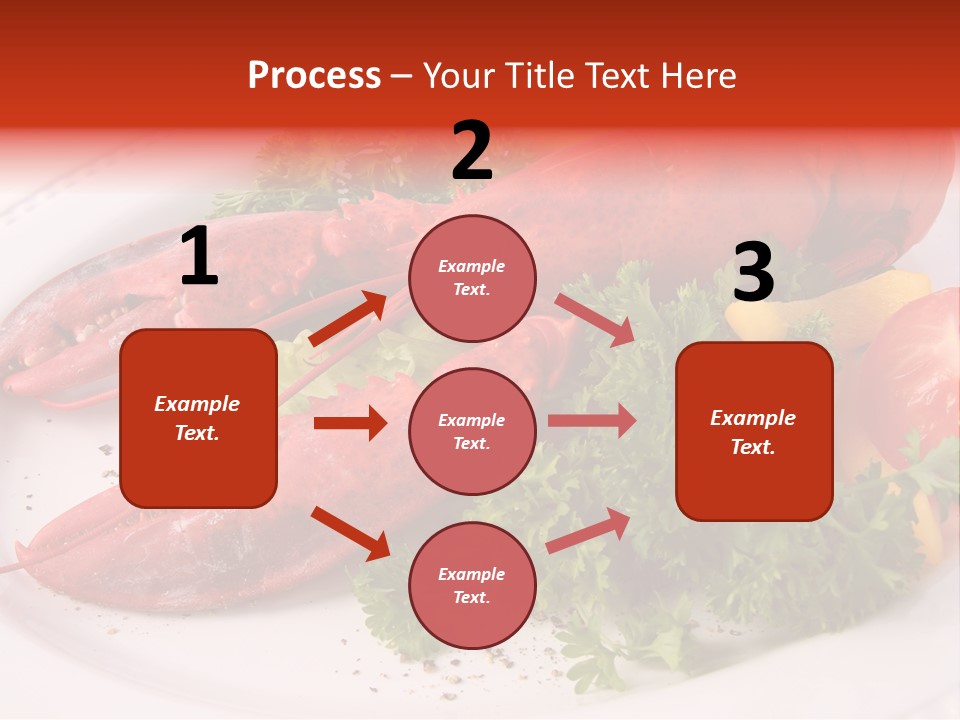 Process – Your Title Text Here

1

Example Text.

2

Example Text.

Example Text.

Example Text.

3

Example Text.